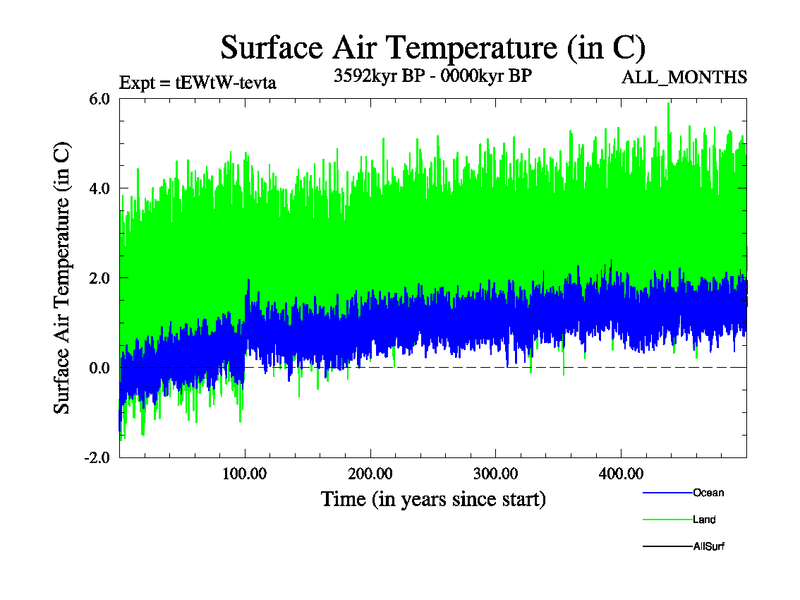 Surface Air Temperature (in C)

Expt = tEWtW-tevta

3592kyr BP - 0000kyr BP

ALL_MONTHS

Surface Air Temperature (in C)

6.0
4.0
2.0
0.0
-2.0

100.00
200.00
300.00
400.00

Time (in years since start)

Ocean
Land
AllSurf